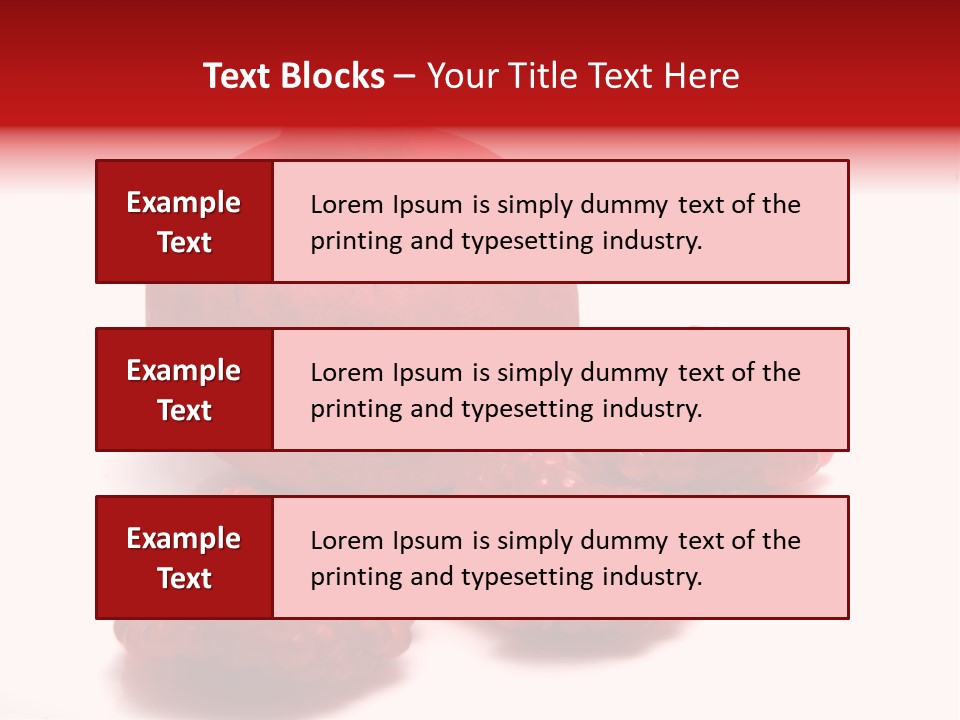 Text Blocks – Your Title Text Here

Example Text

Lorem Ipsum is simply dummy text of the printing and typesetting industry.

Example Text

Lorem Ipsum is simply dummy text of the printing and typesetting industry.

Example Text

Lorem Ipsum is simply dummy text of the printing and typesetting industry.